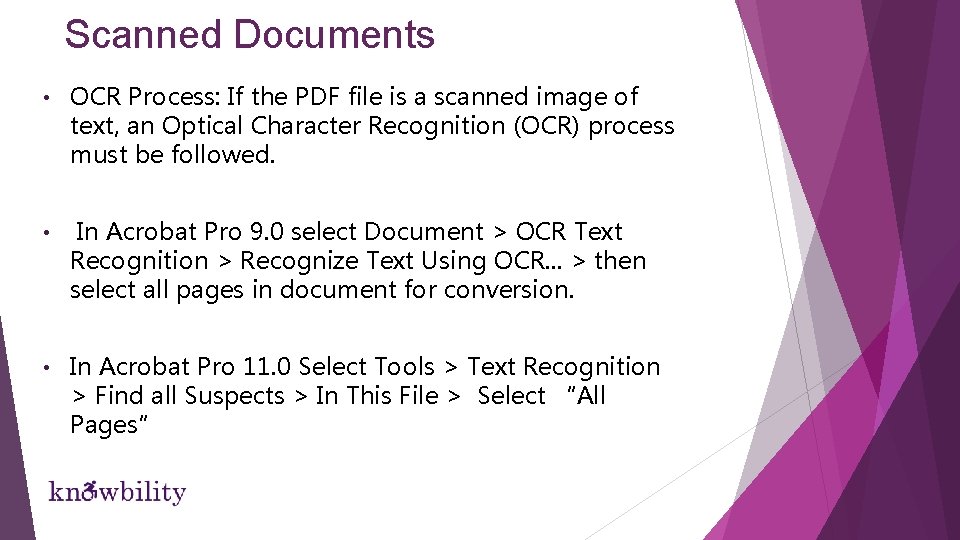 Scanned Documents

• OCR Process: If the PDF file is a scanned image of text, an Optical Character Recognition (OCR) process must be followed.

• In Acrobat Pro 9.0 select Document > OCR Text Recognition > Recognize Text Using OCR… > then select all pages in document for conversion.

• In Acrobat Pro 11.0 Select Tools > Text Recognition > Find all Suspects > In This File > Select "All Pages"

knowbility